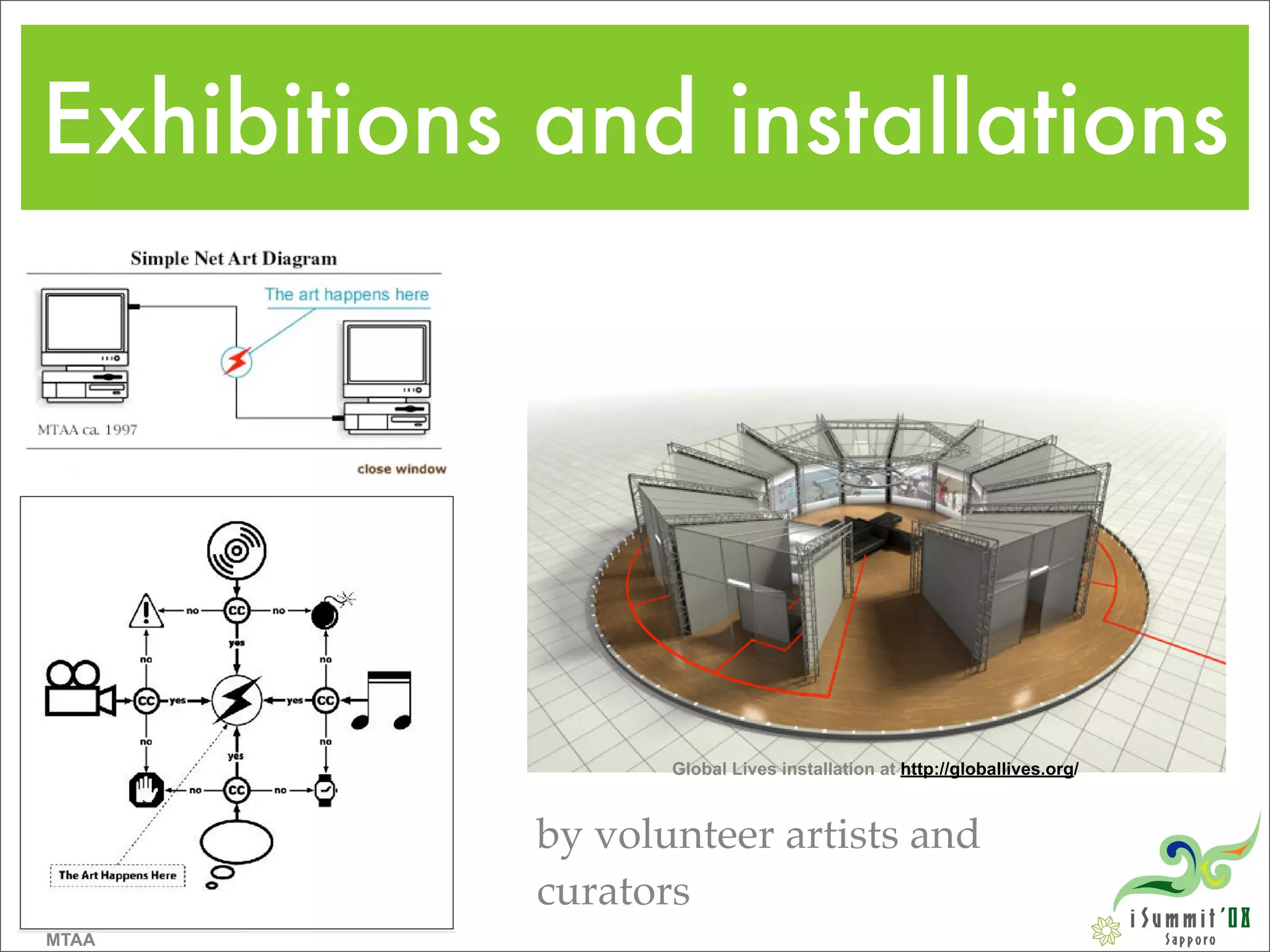 Exhibitions and installations

Simple Net Art Diagram

The art happens here

MTAA ca. 1997

close window

no
CC
no
yes
no
no
CC
yes
yes
CC
no
no
yes
no
CC
no

The Art Happens Here

MTAA

Global Lives installation at http://globallives.org/

by volunteer artists and curators

iSummit'08
Sapporo